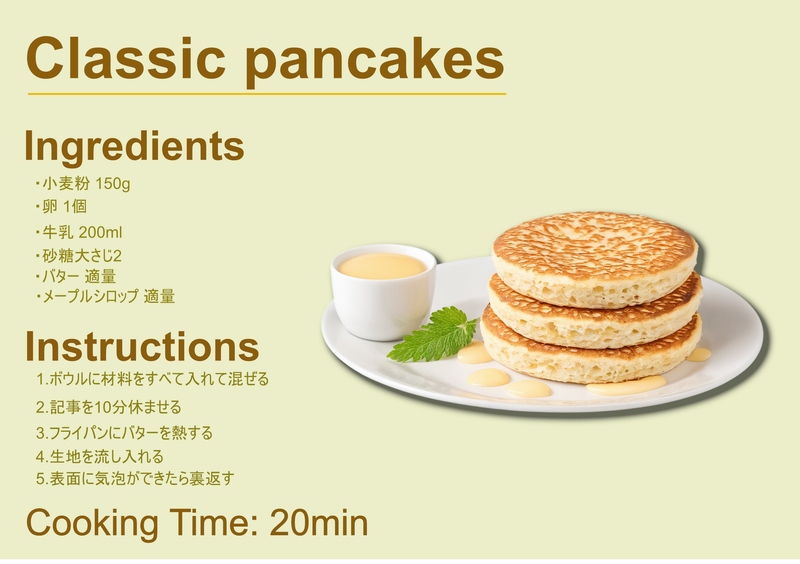 Classic pancakes

Ingredients

・小麦粉 150g
・卵 1個
・牛乳 200ml
・砂糖大さじ2
・バター 適量
・メープルシロップ 適量

Instructions

1.ボウルに材料をすべて入れて混ぜる
2.記事を10分休ませる
3.フライパンにバターを熱する
4.生地を流し入れる
5.表面に気泡ができたら裏返す

Cooking Time: 20min